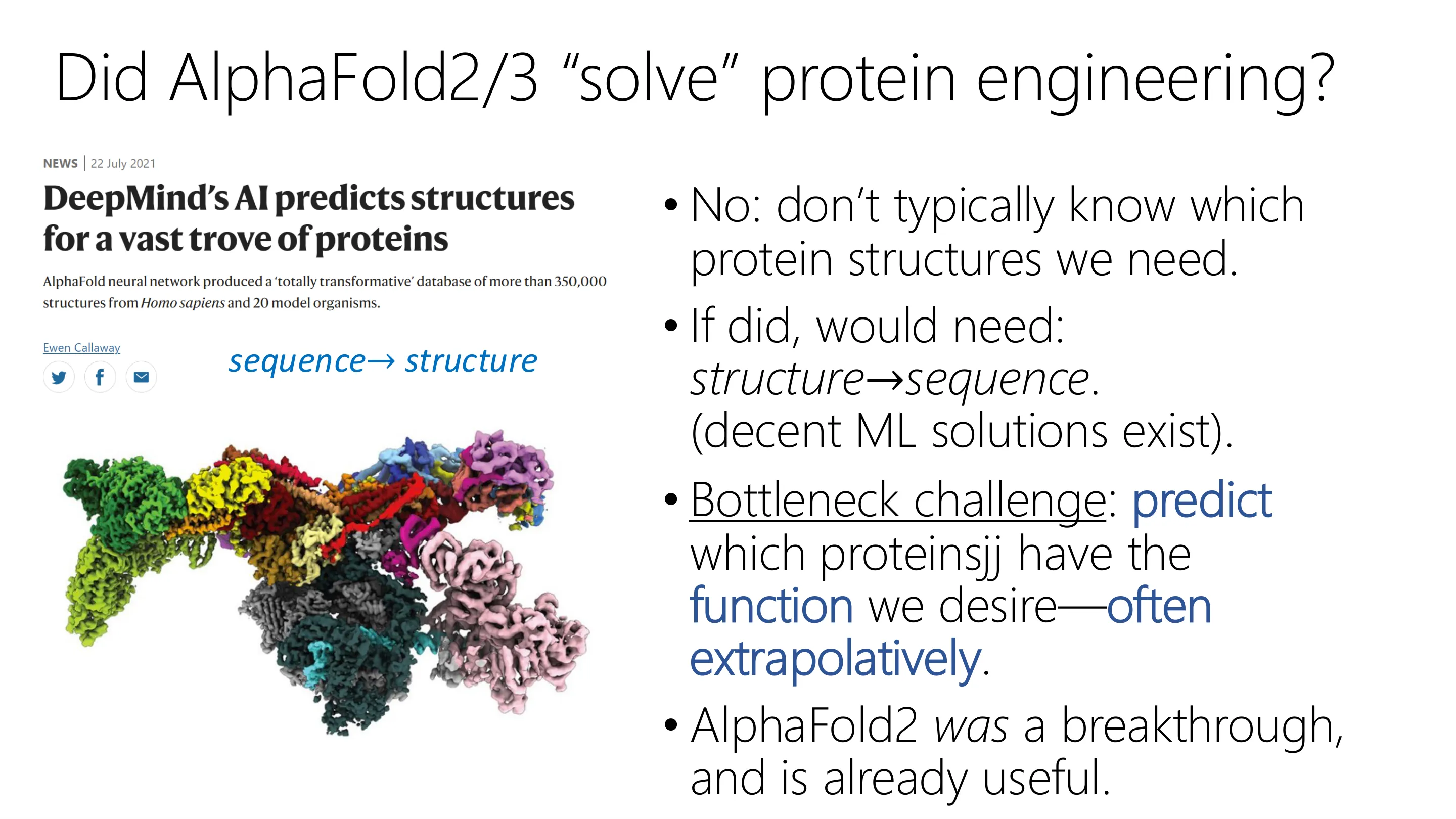 Did AlphaFold2/3 "solve" protein engineering?

NEWS | 22 July 2021

DeepMind's AI predicts structures for a vast trove of proteins

AlphaFold neural network produced a 'totally transformative' database of more than 350,000 structures from Homo sapiens and 20 model organisms.

Ewen Callaway

sequence→ structure

• No: don't typically know which protein structures we need.

• If did, would need: structure→sequence. (decent ML solutions exist).

• Bottleneck challenge: predict which proteinsjj have the function we desire—often extrapolatively.

• AlphaFold2 was a breakthrough, and is already useful.